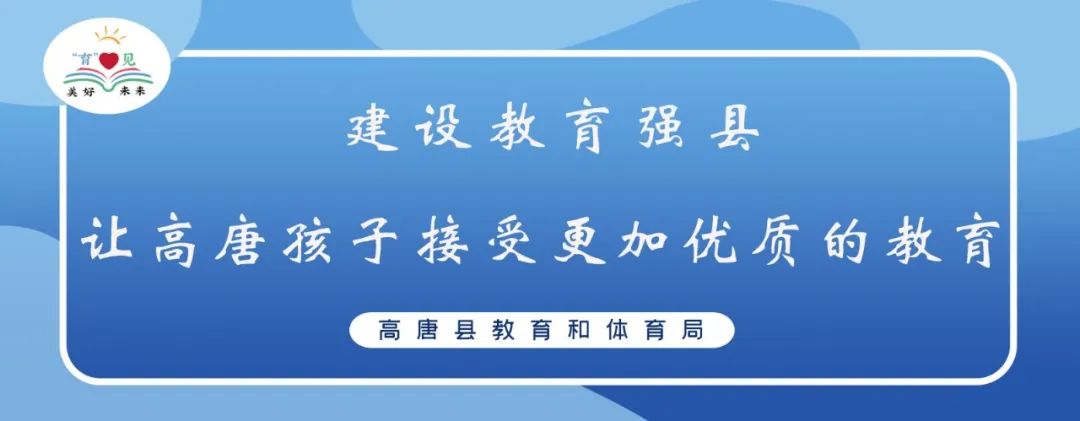 "育"见
美好 未来

建设教育强县

让高唐孩子接受更加优质的教育

高唐县教育和体育局